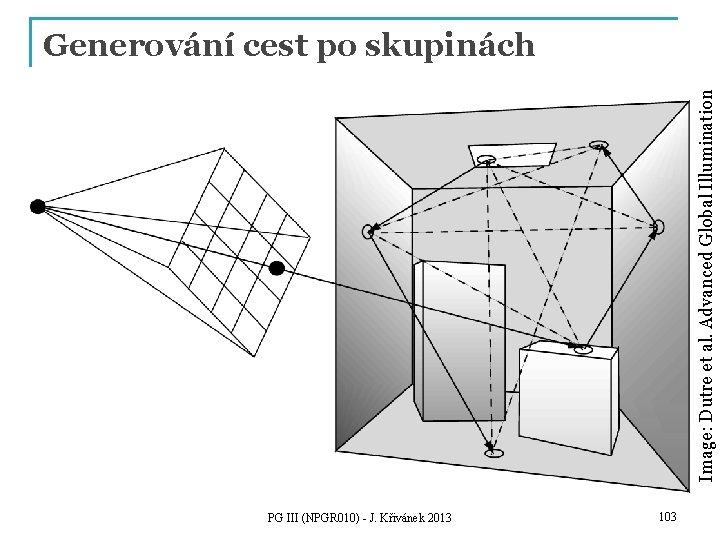 Generování cest po skupinách

Image: Dutre et al. Advanced Global Illumination

PG III (NPGR010) - J. Křivánek 2013

103